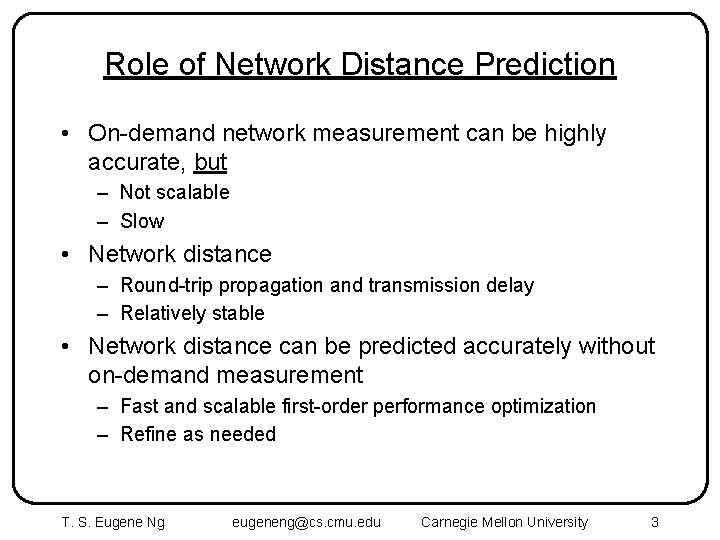 Role of Network Distance Prediction

• On-demand network measurement can be highly accurate, but
  – Not scalable
  – Slow
• Network distance
  – Round-trip propagation and transmission delay
  – Relatively stable
• Network distance can be predicted accurately without on-demand measurement
  – Fast and scalable first-order performance optimization
  – Refine as needed

T. S. Eugene Ng eugeneng@cs.cmu.edu Carnegie Mellon University 3